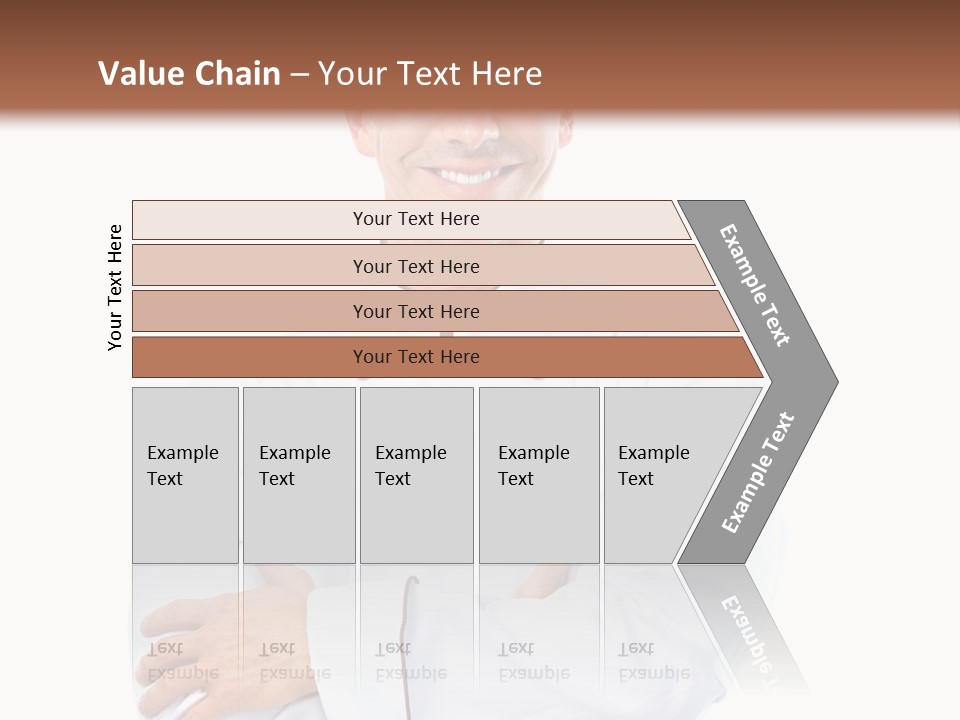 Value Chain – Your Text Here

Your Text Here

Your Text Here

Your Text Here

Your Text Here

Your Text Here

Example Text

Example Text

Example Text

Example Text

Example Text

Example Text

Example Text